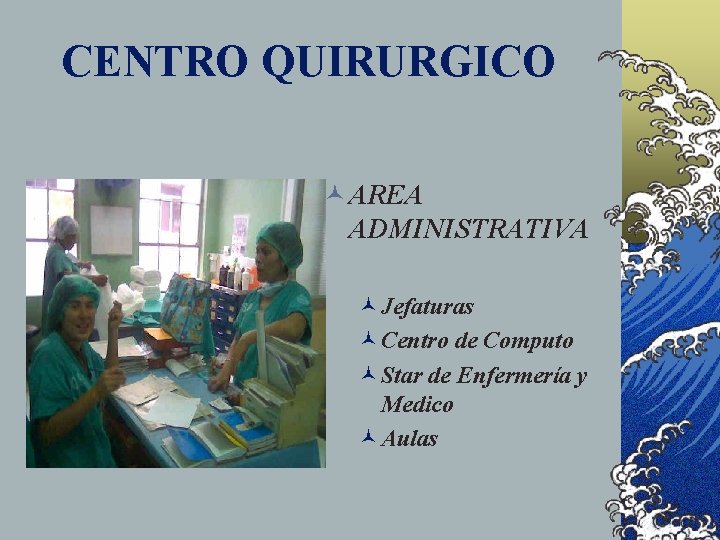 CENTRO QUIRURGICO

AREA ADMINISTRATIVA

Jefaturas

Centro de Computo

Star de Enfermería y Medico

Aulas